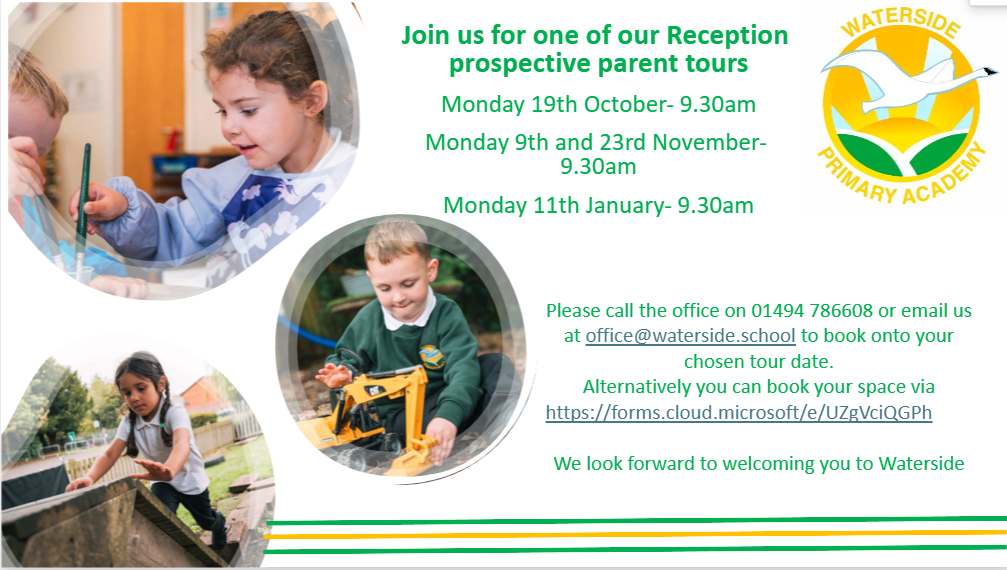 Join us for one of our Reception prospective parent tours

Monday 19th October- 9.30am

Monday 9th and 23rd November- 9.30am

Monday 11th January- 9.30am

WATERSIDE
PRIMARY ACADEMY

Please call the office on 01494 786608 or email us at office@waterside.school to book onto your chosen tour date.
Alternatively you can book your space via https://forms.cloud.microsoft/e/UZgVciQGPh

We look forward to welcoming you to Waterside